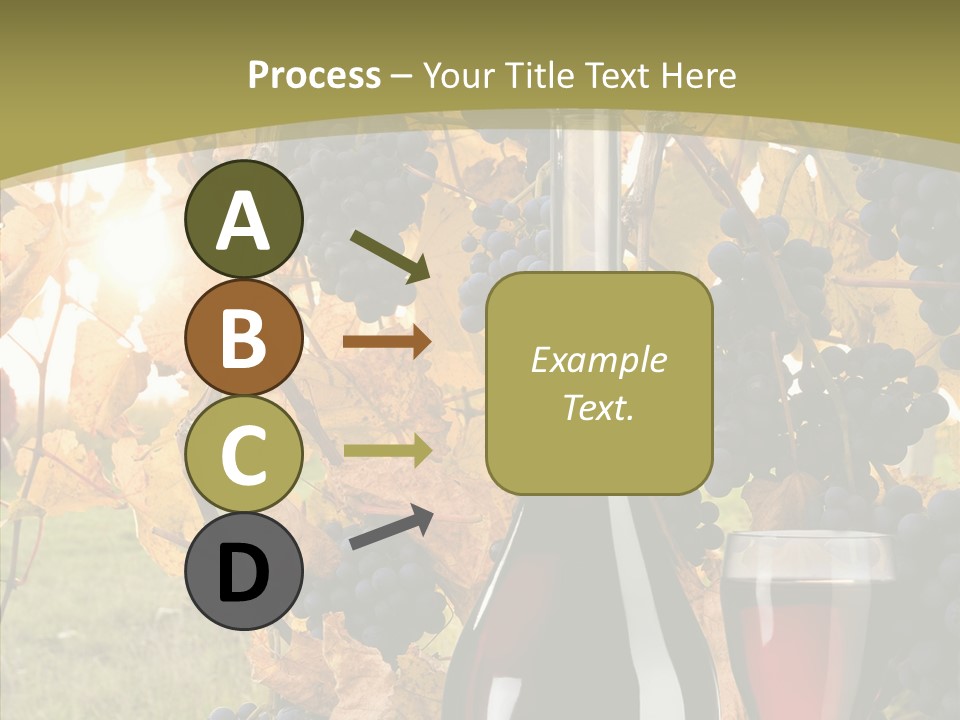 Process – Your Title Text Here

A

B

C

D

Example Text.